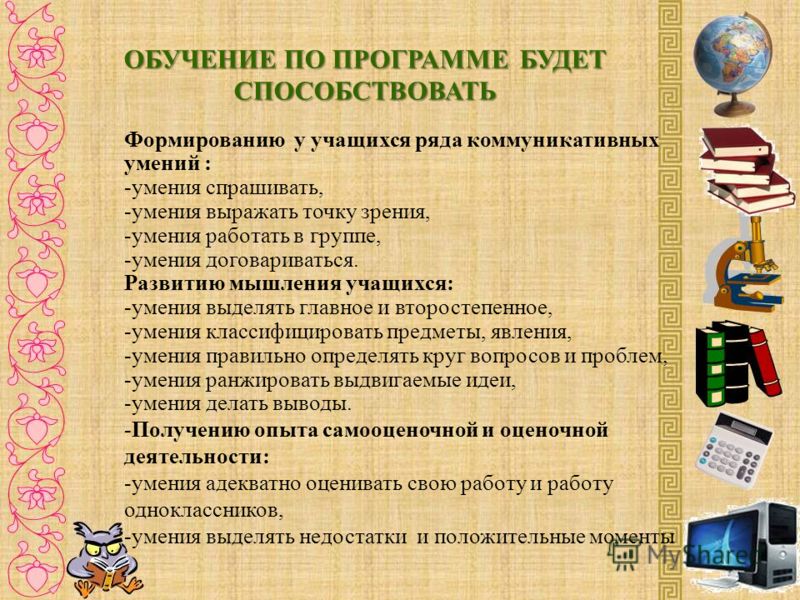 ОБУЧЕНИЕ ПО ПРОГРАММЕ БУДЕТ СПОСОБСТВОВАТЬ

Формированию у учащихся ряда коммуникативных умений :
-умения спрашивать,
-умения выражать точку зрения,
-умения работать в группе,
-умения договариваться.
Развитию мышления учащихся:
-умения выделять главное и второстепенное,
-умения классифицировать предметы, явления,
-умения правильно определять круг вопросов и проблем,
-умения ранжировать выдвигаемые идеи,
-умения делать выводы.
-Получению опыта самооценочной и оценочной деятельности:
-умения адекватно оценивать свою работу и работу одноклассников,
-умения выделять недостатки и положительные моменты

MyShared